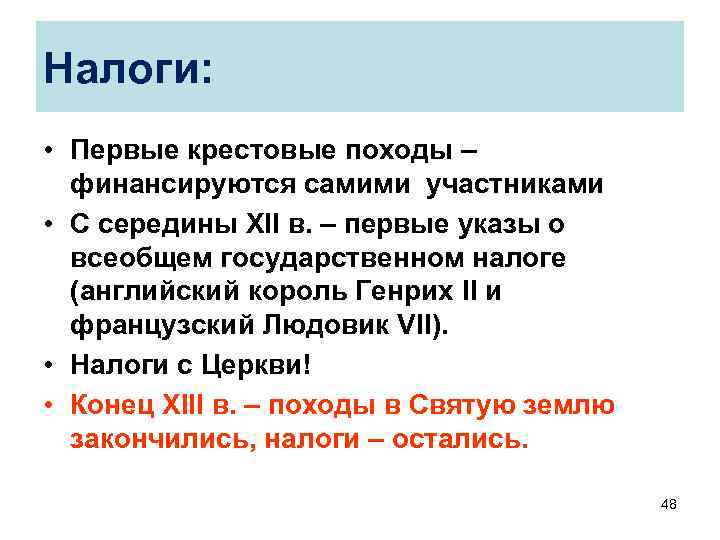 Налоги:

• Первые крестовые походы – финансируются самими участниками
• С середины XII в. – первые указы о всеобщем государственном налоге (английский король Генрих II и французский Людовик VII).
• Налоги с Церкви!
• Конец XIII в. – походы в Святую землю закончились, налоги – остались.

48